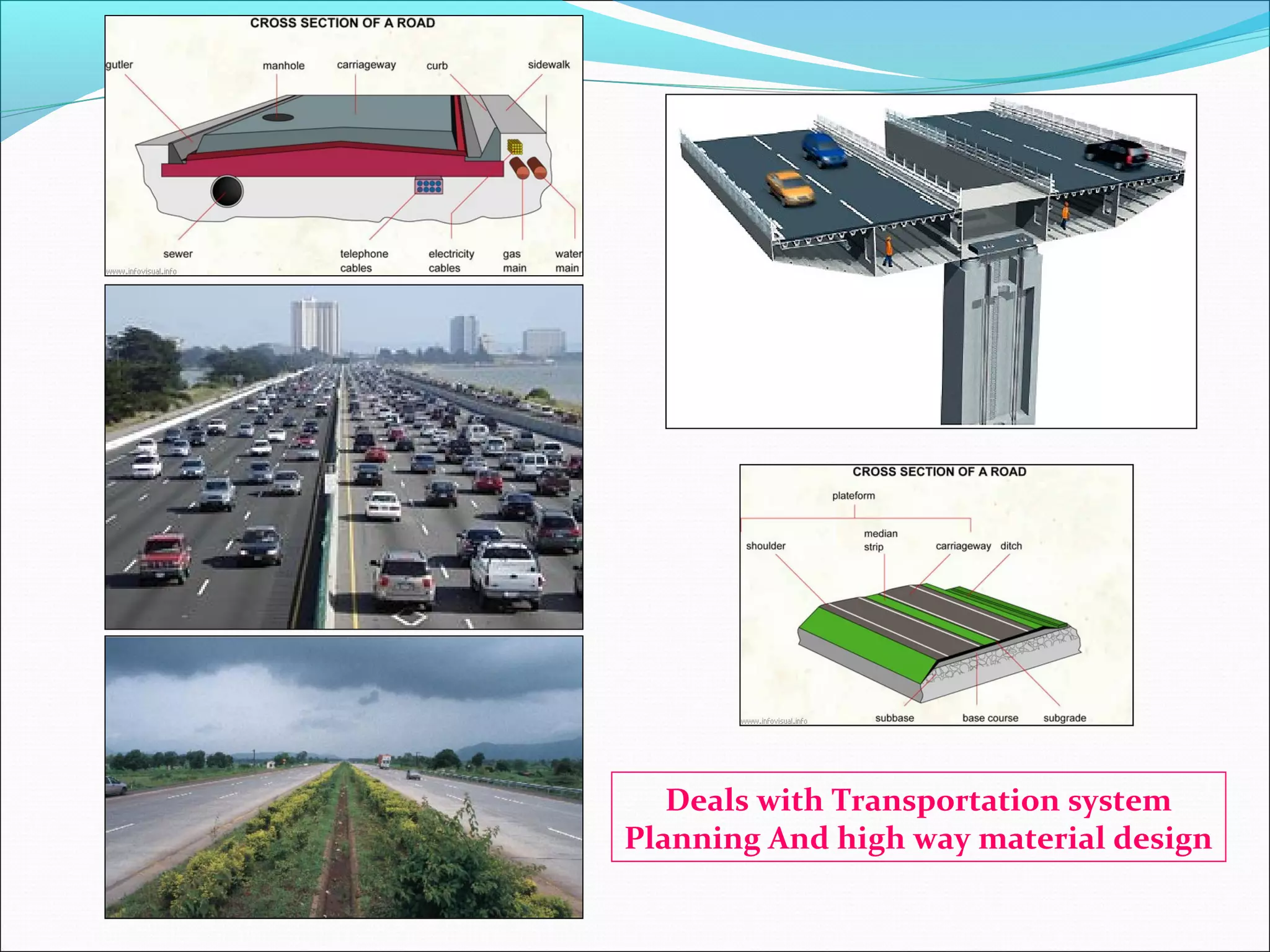 CROSS SECTION OF A ROAD

gutler
manhole
carriageway
curb
sidewalk
sewer
telephone cables
electricity cables
gas main
water main
www.infovisual.info

CROSS SECTION OF A ROAD

plateform
shoulder
median strip
carriageway
ditch
subbase
base course
subgrade
www.infovisual.info

Deals with Transportation system Planning And high way material design